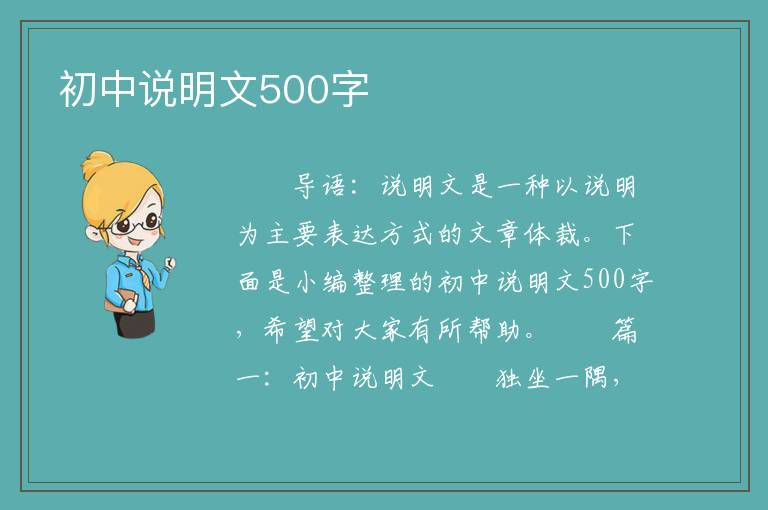 初中说明文500字

导语：说明文是一种以说明为主要表达方式的文章体裁。下面是小编整理的初中说明文500字，希望对大家有所帮助。 篇一：初中说明文 独坐一隅，